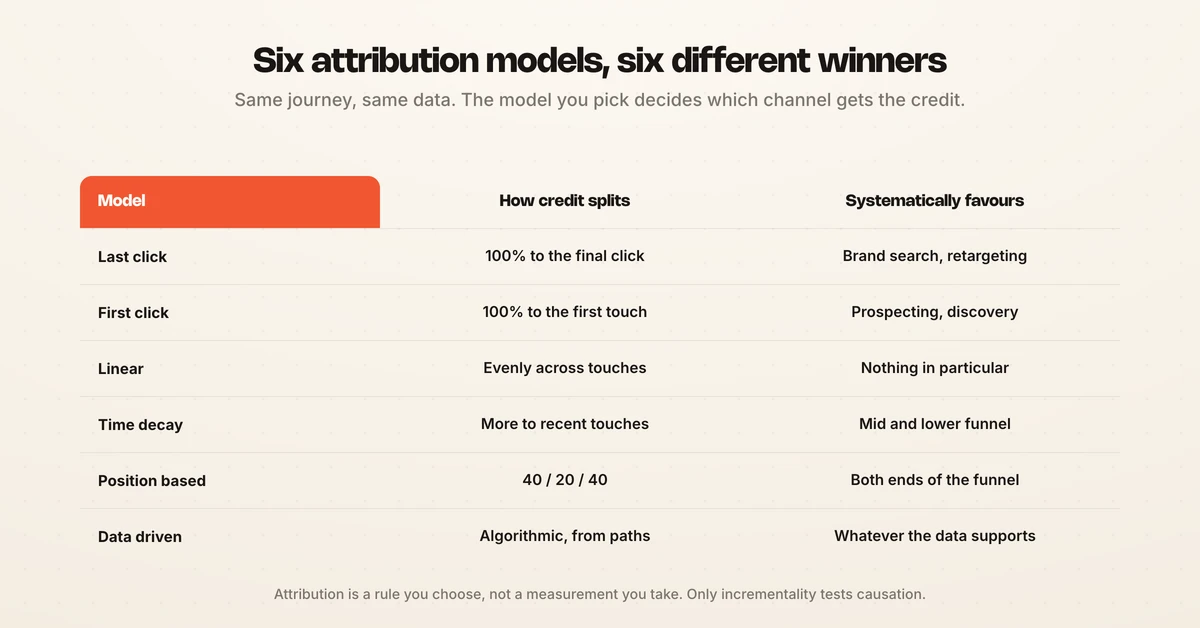 Six attribution models, six different winners

Same journey, same data. The model you pick decides which channel gets the credit.

| Model | How credit splits | Systematically favours |
|---|---|---|
| Last click | 100% to the final click | Brand search, retargeting |
| First click | 100% to the first touch | Prospecting, discovery |
| Linear | Evenly across touches | Nothing in particular |
| Time decay | More to recent touches | Mid and lower funnel |
| Position based | 40 / 20 / 40 | Both ends of the funnel |
| Data driven | Algorithmic, from paths | Whatever the data supports |

Attribution is a rule you choose, not a measurement you take. Only incrementality tests causation.